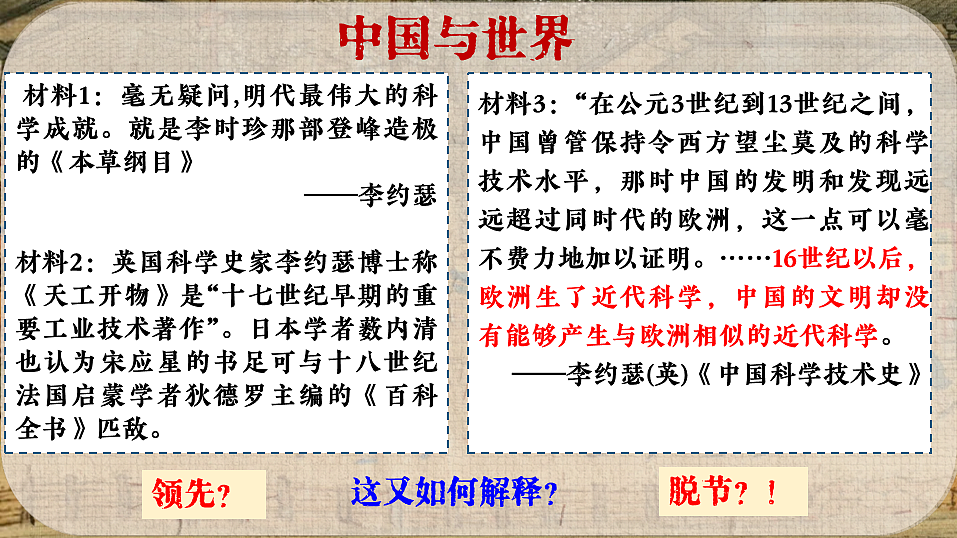 中国与世界

材料1：毫无疑问,明代最伟大的科学成就。就是李时珍那部登峰造极的《本草纲目》

——李约瑟

材料2：英国科学史家李约瑟博士称《天工开物》是“十七世纪早期的重要工业技术著作”。日本学者薮内清也认为宋应星的书足可与十八世纪法国启蒙学者狄德罗主编的《百科全书》匹敌。

材料3：“在公元3世纪到13世纪之间，中国曾管保持令西方望尘莫及的科学技术水平，那时中国的发明和发现远远超过同时代的欧洲，这一点可以毫不费力地加以证明。……16世纪以后，欧洲生了近代科学，中国的文明却没有能够产生与欧洲相似的近代科学。

——李约瑟(英)《中国科学技术史》

领先？

这又如何解释？

脱节？！